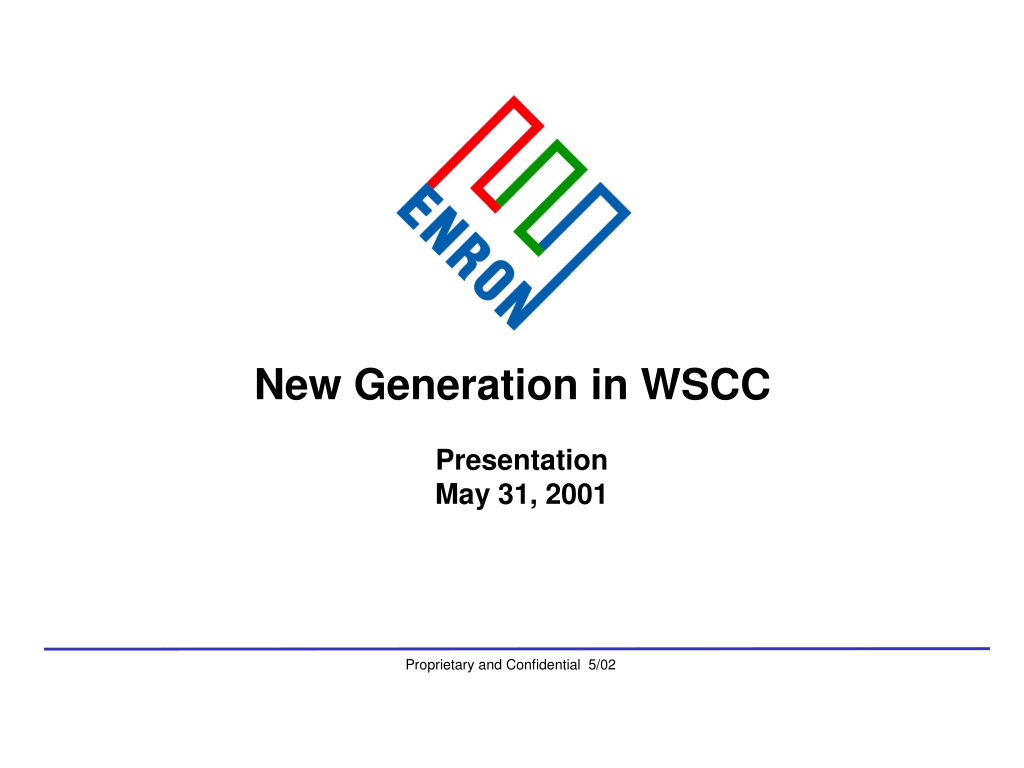 ENRON

New Generation in WSCC

Presentation
May 31, 2001

Proprietary and Confidential 5/02